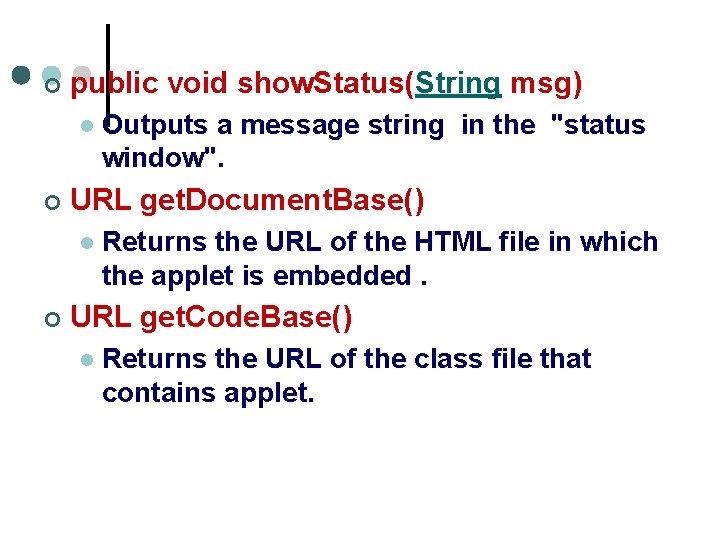 public void showStatus(String msg)

Outputs a message string in the "status window".

URL getDocumentBase()

Returns the URL of the HTML file in which the applet is embedded .

URL getCodeBase()

Returns the URL of the class file that contains applet.